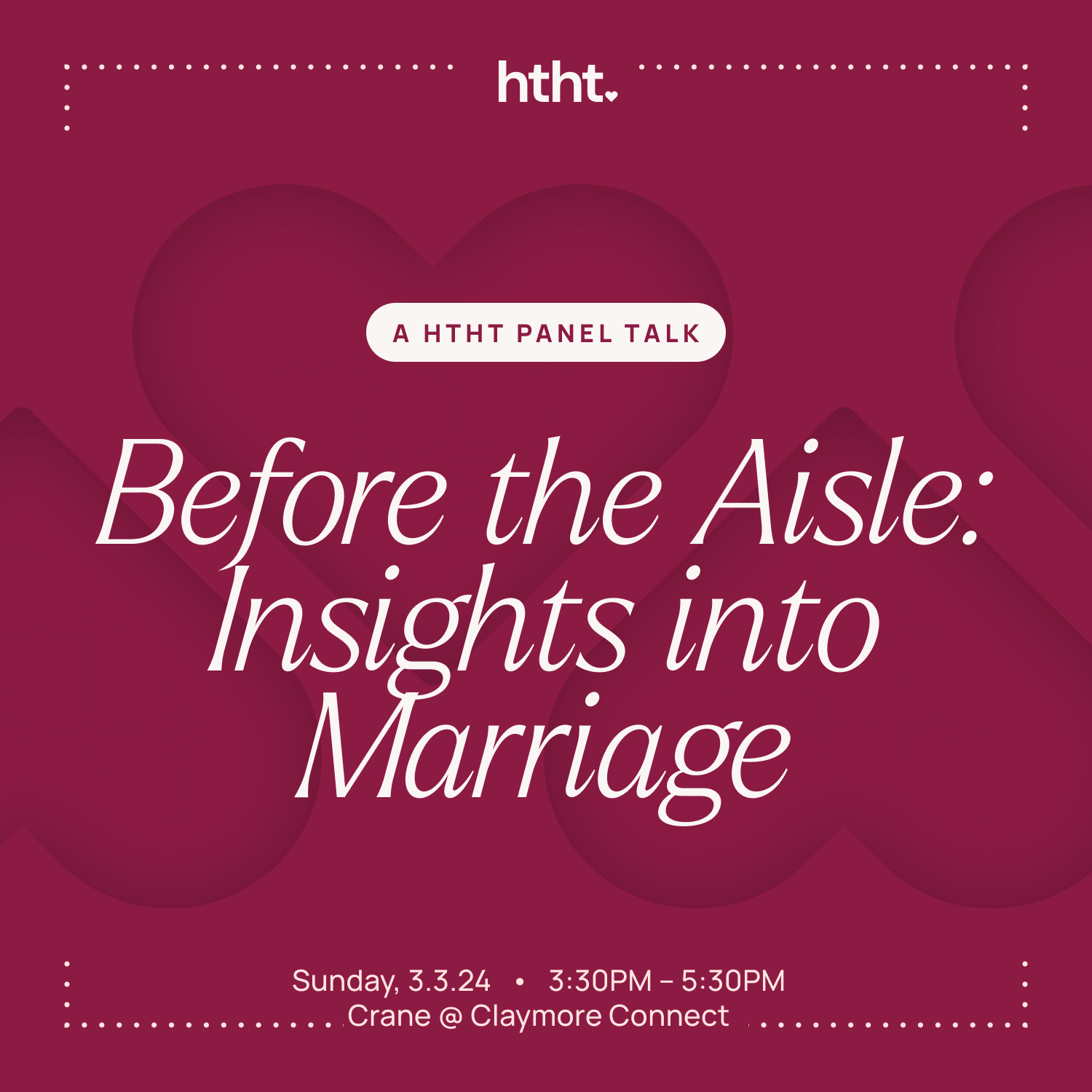 htht.

A HTHT PANEL TALK

Before the Aisle: Insights into Marriage

Sunday, 3.3.24 • 3:30PM – 5:30PM
Crane @ Claymore Connect